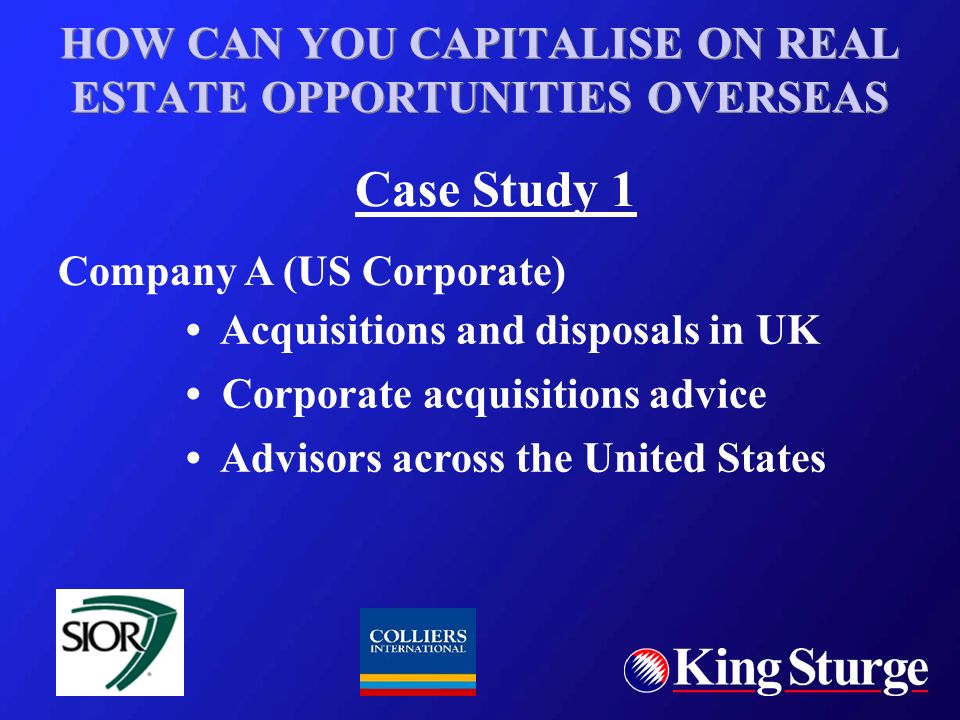 HOW CAN YOU CAPITALISE ON REAL ESTATE OPPORTUNITIES OVERSEAS

Case Study 1

Company A (US Corporate)

• Acquisitions and disposals in UK
• Corporate acquisitions advice
• Advisors across the United States

SIOR

COLLIERS INTERNATIONAL

King Sturge